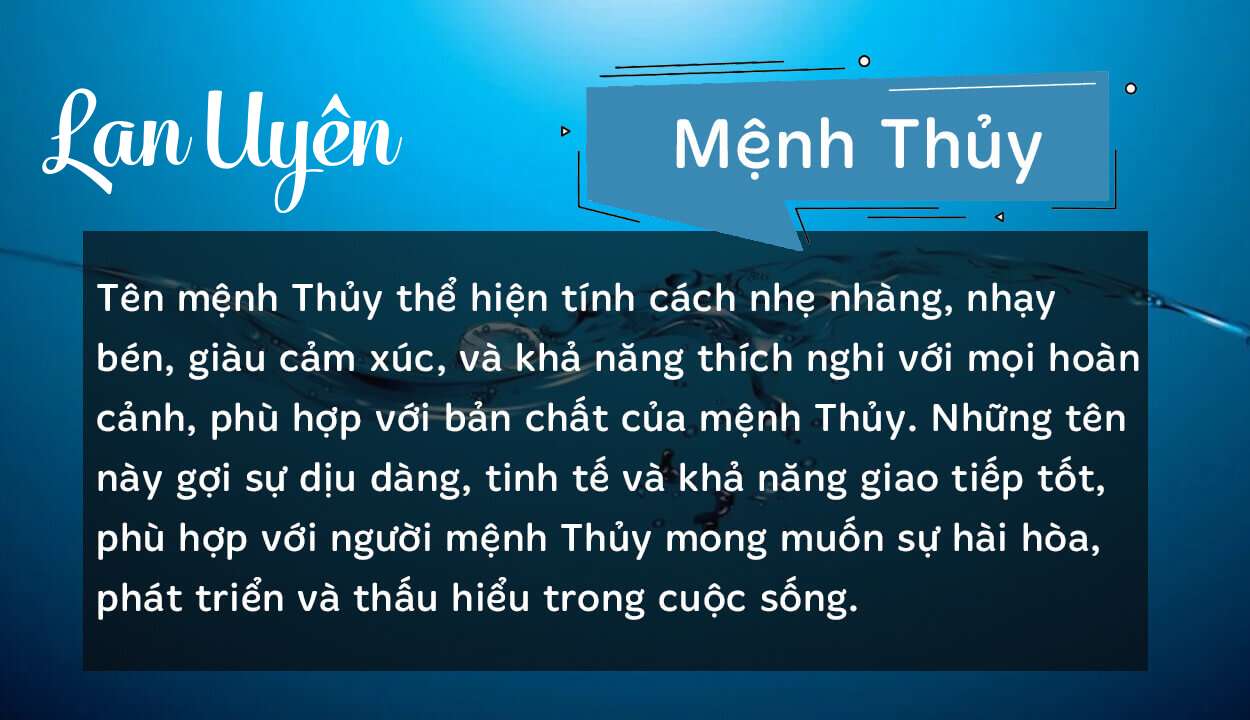 Lan Uyên

Mệnh Thủy

Tên mệnh Thủy thể hiện tính cách nhẹ nhàng, nhạy bén, giàu cảm xúc, và khả năng thích nghi với mọi hoàn cảnh, phù hợp với bản chất của mệnh Thủy. Những tên này gợi sự dịu dàng, tinh tế và khả năng giao tiếp tốt, phù hợp với người mệnh Thủy mong muốn sự hài hòa, phát triển và thấu hiểu trong cuộc sống.